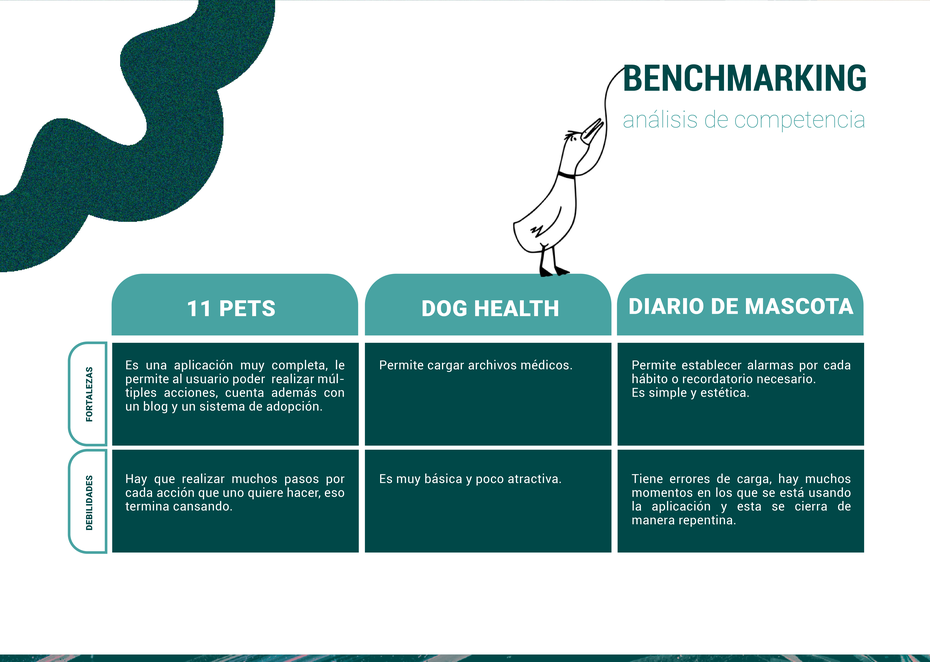 BENCHMARKING
análisis de competencia

| | 11 PETS | DOG HEALTH | DIARIO DE MASCOTA |
|---|---|---|---|
| FORTALEZAS | Es una aplicación muy completa, le permite al usuario poder realizar múltiples acciones, cuenta además con un blog y un sistema de adopción. | Permite cargar archivos médicos. | Permite establecer alarmas por cada hábito o recordatorio necesario. Es simple y estética. |
| DEBILIDADES | Hay que realizar muchos pasos por cada acción que uno quiere hacer, eso termina cansando. | Es muy básica y poco atractiva. | Tiene errores de carga, hay muchos momentos en los que se está usando la aplicación y esta se cierra de manera repentina. |